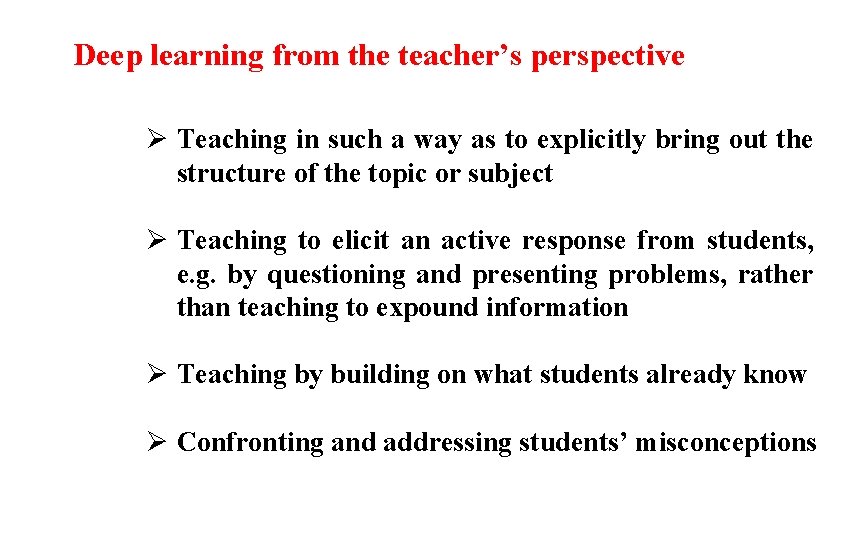 Deep learning from the teacher’s perspective

➢ Teaching in such a way as to explicitly bring out the structure of the topic or subject

➢ Teaching to elicit an active response from students, e.g. by questioning and presenting problems, rather than teaching to expound information

➢ Teaching by building on what students already know

➢ Confronting and addressing students’ misconceptions